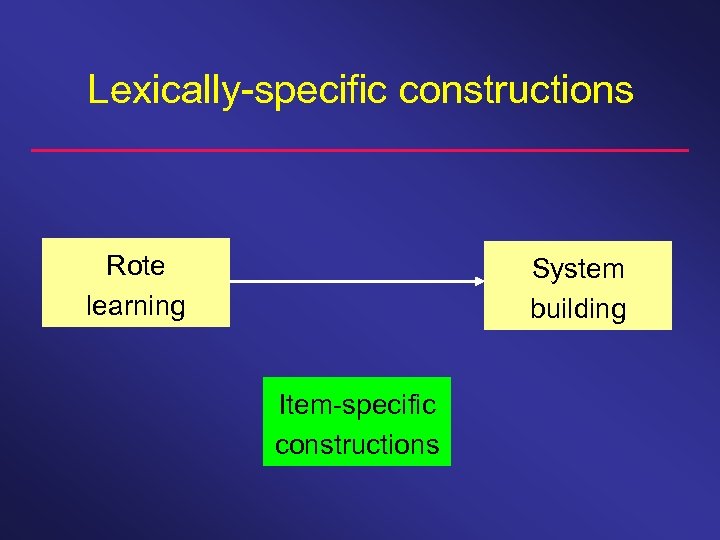 Lexically-specific constructions

Rote learning

System building

Item-specific constructions